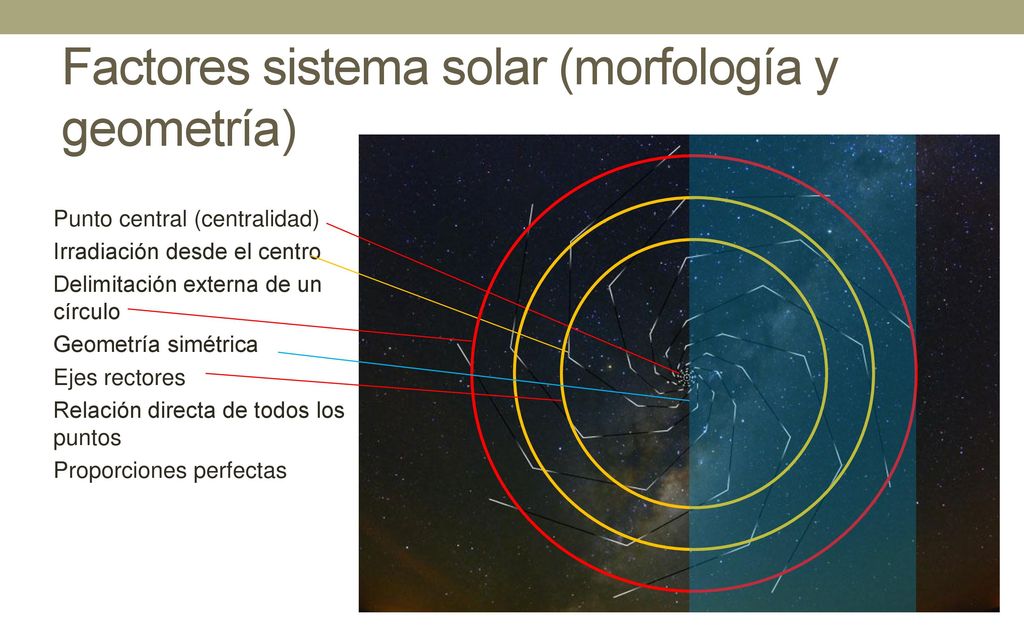 Factores sistema solar (morfología y geometría)

Punto central (centralidad)
Irradiación desde el centro
Delimitación externa de un círculo
Geometría simétrica
Ejes rectores
Relación directa de todos los puntos
Proporciones perfectas